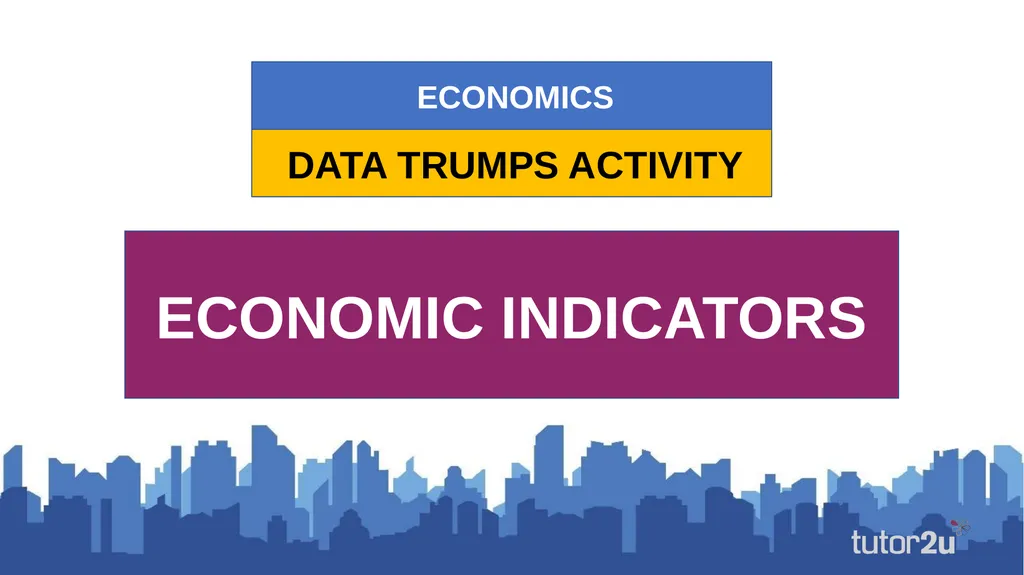 ECONOMICS

DATA TRUMPS ACTIVITY

ECONOMIC INDICATORS

tutor2u